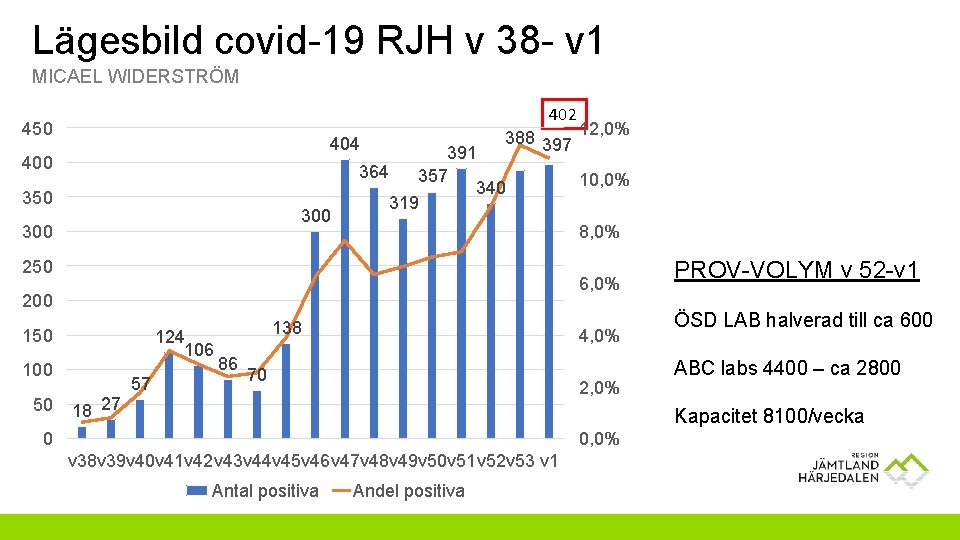 Lägesbild covid-19 RJH v 38- v1

MICAEL WIDERSTRÖM

402

450
400
350
300
250
200
150
100
50
0

12,0%
10,0%
8,0%
6,0%
4,0%
2,0%
0,0%

18 27 57 124 106 86 70 138 300 404 364 319 357 391 340 388 397

v38 v39 v40 v41 v42 v43 v44 v45 v46 v47 v48 v49 v50 v51 v52 v53 v1

Antal positiva Andel positiva

PROV-VOLYM v 52-v1

ÖSD LAB halverad till ca 600

ABC labs 4400 – ca 2800

Kapacitet 8100/vecka

REGION JÄMTLAND HÄRJEDALEN